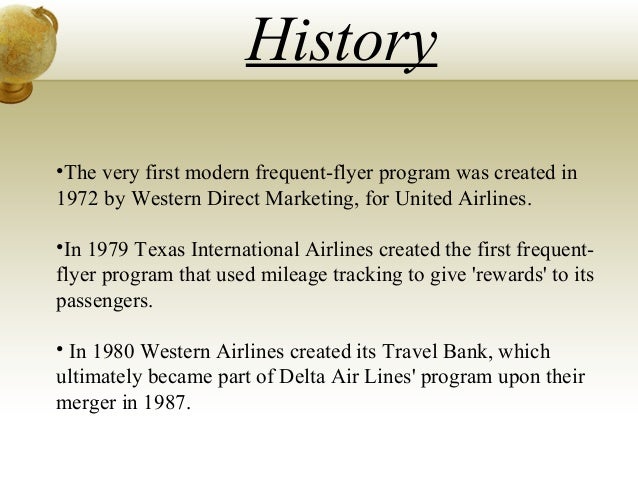 History

•The very first modern frequent-flyer program was created in 1972 by Western Direct Marketing, for United Airlines.

•In 1979 Texas International Airlines created the first frequent-flyer program that used mileage tracking to give 'rewards' to its passengers.

• In 1980 Western Airlines created its Travel Bank, which ultimately became part of Delta Air Lines' program upon their merger in 1987.